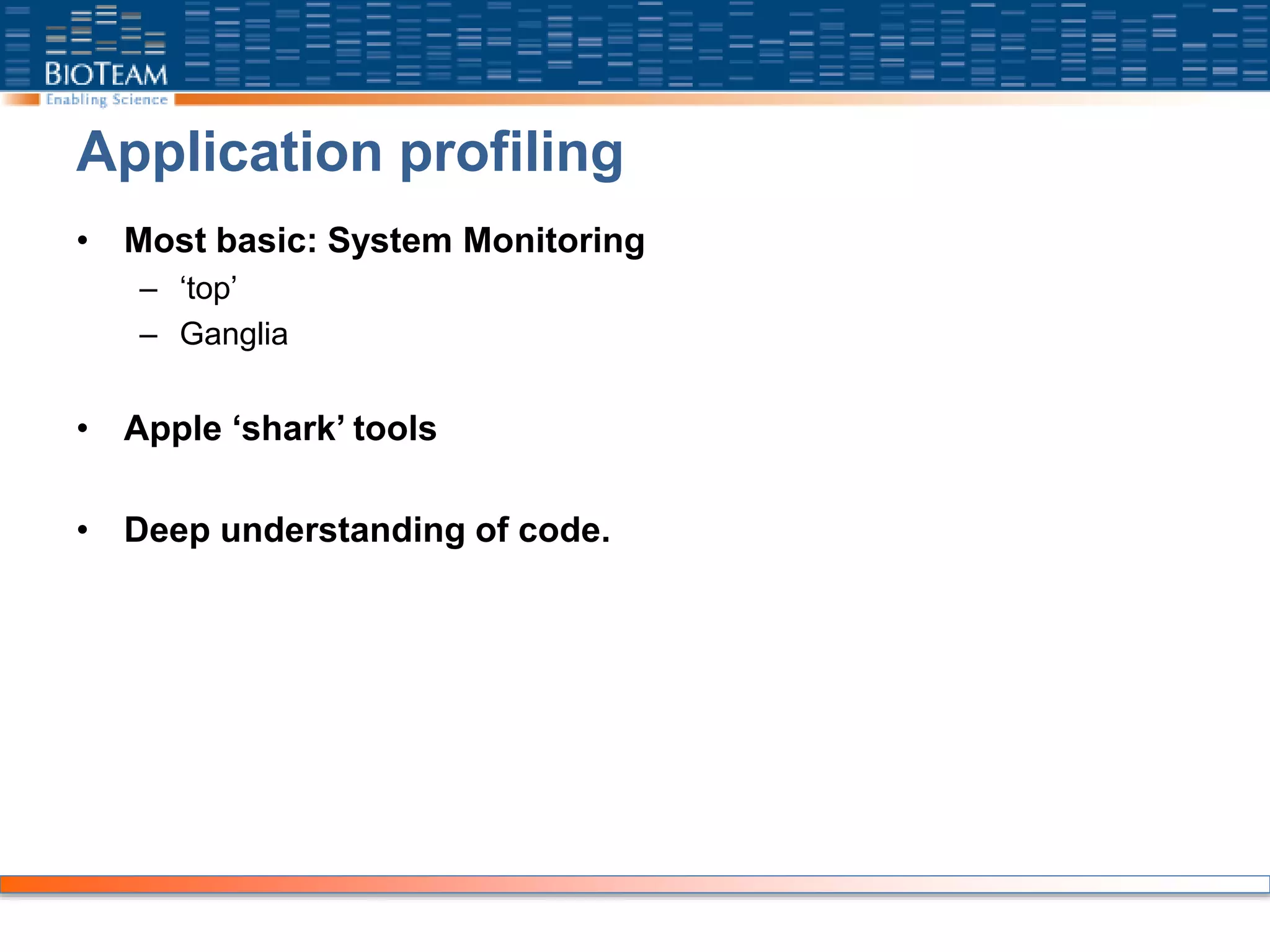 BIOTEAM
Enabling Science

Application profiling

• Most basic: System Monitoring
– ‘top’
– Ganglia

• Apple ‘shark’ tools

• Deep understanding of code.